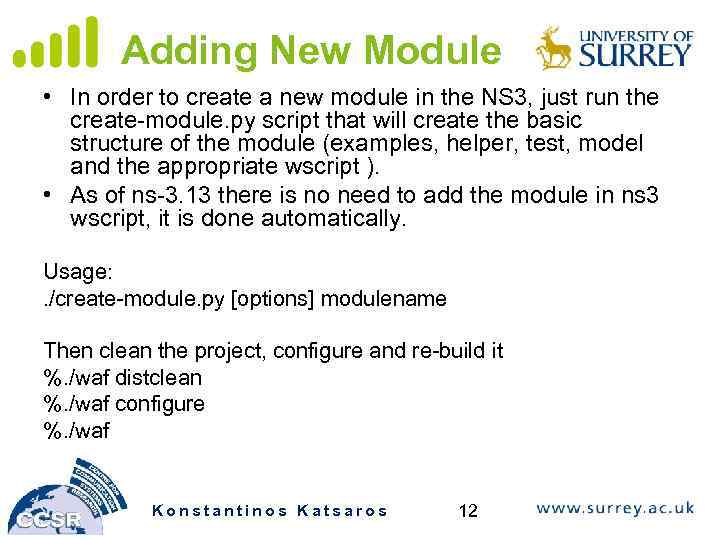 Adding New Module

UNIVERSITY OF SURREY

• In order to create a new module in the NS3, just run the create-module.py script that will create the basic structure of the module (examples, helper, test, model and the appropriate wscript ).
• As of ns-3.13 there is no need to add the module in ns3 wscript, it is done automatically.

Usage:
./create-module.py [options] modulename

Then clean the project, configure and re-build it
%./waf distclean
%./waf configure
%./waf

CENTRE FOR COMMUNICATION SYSTEMS RESEARCH
CCSR

Konstantinos Katsaros

12

www.surrey.ac.uk